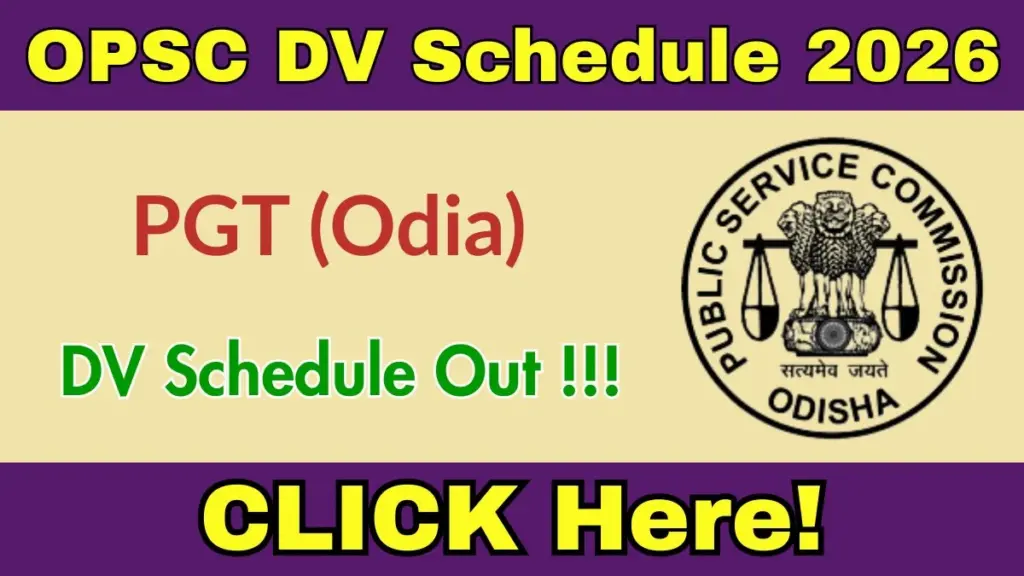 OPSC DV Schedule 2026

PGT (Odia)

DV Schedule Out !!!

PUBLIC SERVICE COMMISSION
सत्यमेव जयते
ODISHA

CLICK Here!